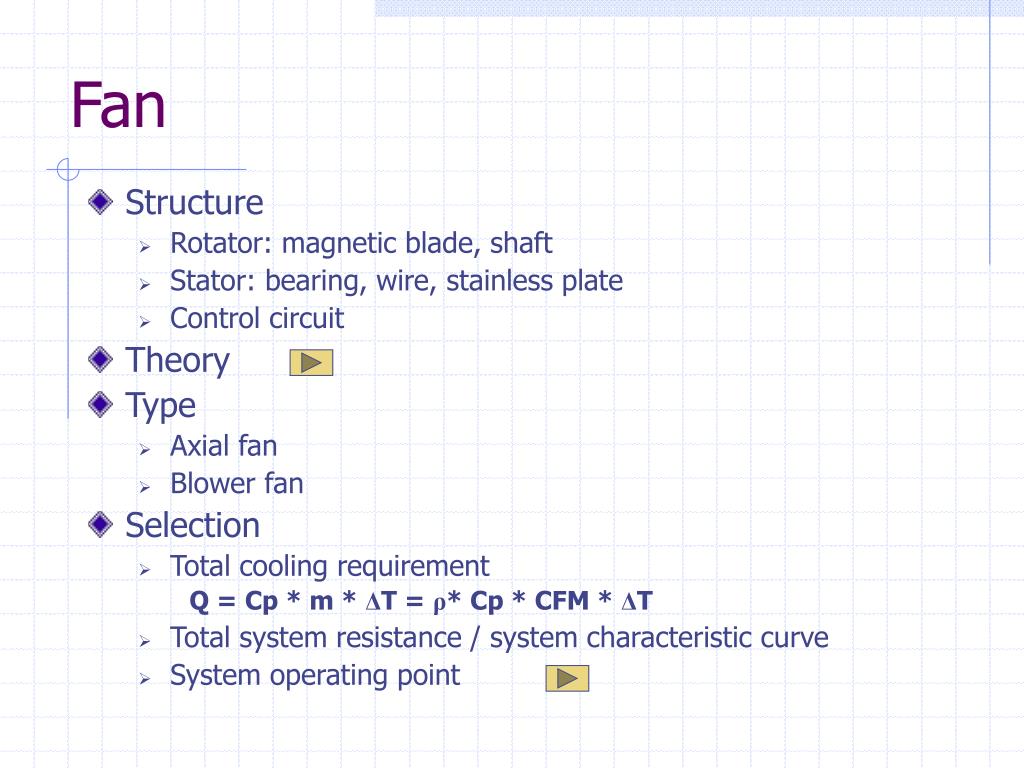 Fan

Structure
- Rotator: magnetic blade, shaft
- Stator: bearing, wire, stainless plate
- Control circuit

Theory

Type
- Axial fan
- Blower fan

Selection
- Total cooling requirement
$Q = Cp * m * \Delta T = \rho * Cp * CFM * \Delta T$
- Total system resistance / system characteristic curve
- System operating point